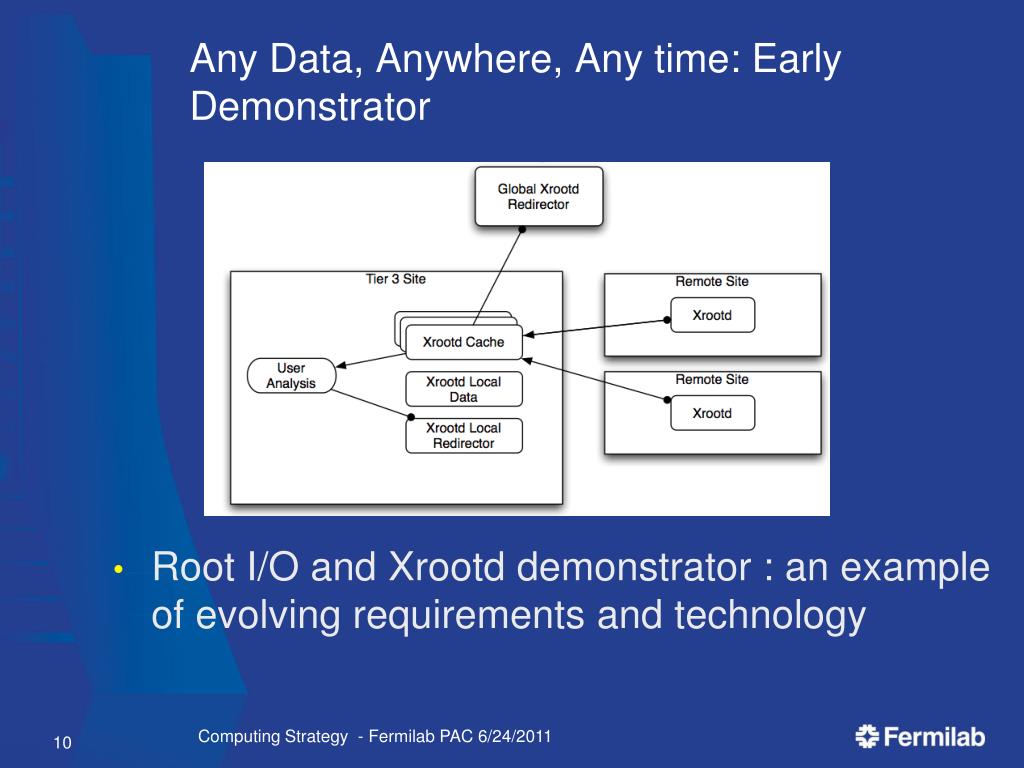 Any Data, Anywhere, Any time: Early Demonstrator

Global Xrootd Redirector

Tier 3 Site

Xrootd Cache

User Analysis

Xrootd Local Data

Xrootd Local Redirector

Remote Site

Xrootd

Remote Site

Xrootd

• Root I/O and Xrootd demonstrator : an example of evolving requirements and technology

10

Computing Strategy - Fermilab PAC 6/24/2011

Fermilab